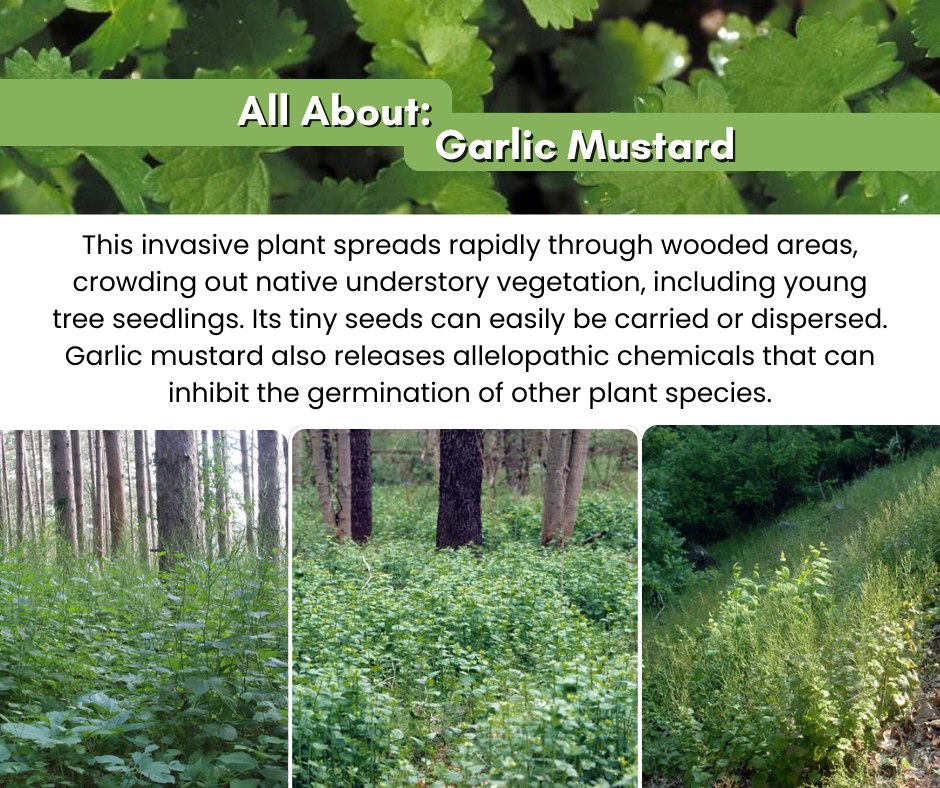 All About:
Garlic Mustard

This invasive plant spreads rapidly through wooded areas, crowding out native understory vegetation, including young tree seedlings. Its tiny seeds can easily be carried or dispersed. Garlic mustard also releases allelopathic chemicals that can inhibit the germination of other plant species.